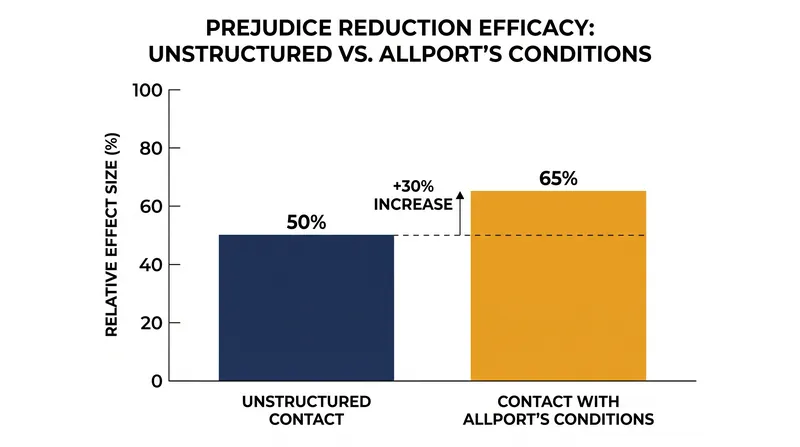 PREJUDICE REDUCTION EFFICACY: UNSTRUCTURED VS. ALLPORT'S CONDITIONS

RELATIVE EFFECT SIZE (%)

100
80
60
40
20
0

50%

+30% INCREASE

65%

UNSTRUCTURED CONTACT

CONTACT WITH ALLPORT'S CONDITIONS